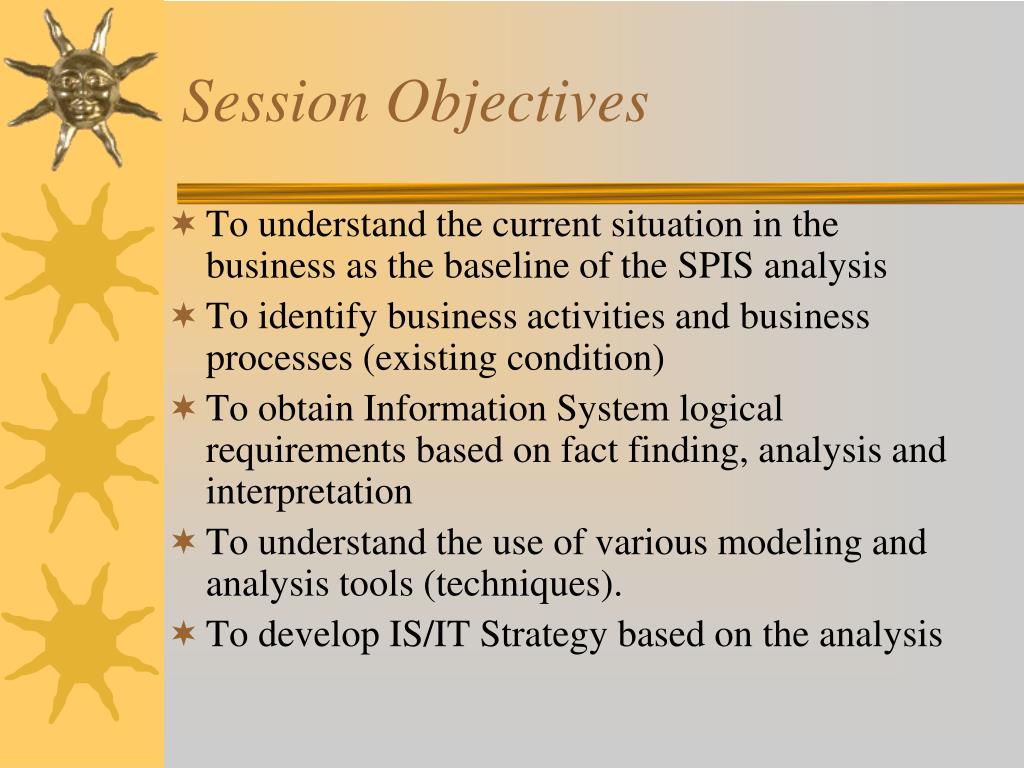 Session Objectives

To understand the current situation in the business as the baseline of the SPIS analysis

To identify business activities and business processes (existing condition)

To obtain Information System logical requirements based on fact finding, analysis and interpretation

To understand the use of various modeling and analysis tools (techniques).

To develop IS/IT Strategy based on the analysis